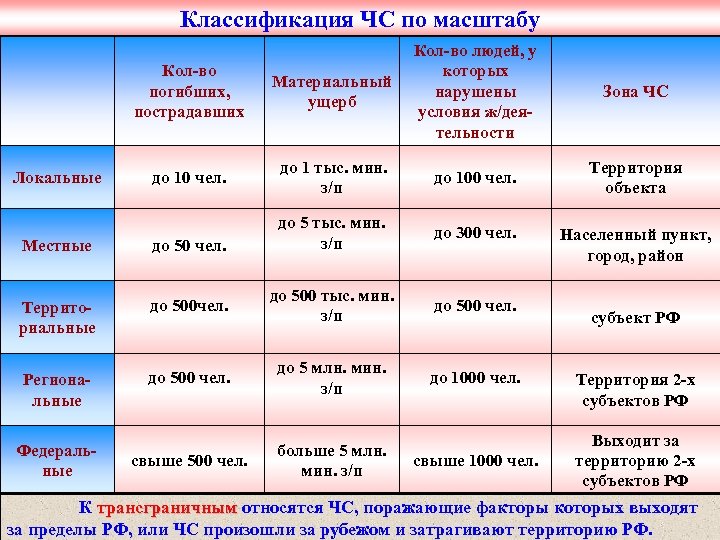 Классификация ЧС по масштабу

|  | Кол-во погибших, пострадавших | Материальный ущерб | Кол-во людей, у которых нарушены условия ж/деятельности | Зона ЧС |
|---|---|---|---|---|
| Локальные | до 10 чел. | до 1 тыс. мин. з/п | до 100 чел. | Территория объекта |
| Местные | до 50 чел. | до 5 тыс. мин. з/п | до 300 чел. | Населенный пункт, город, район |
| Территориальные | до 500чел. | до 500 тыс. мин. з/п | до 500 чел. | субъект РФ |
| Региональные | до 500 чел. | до 5 млн. мин. з/п | до 1000 чел. | Территория 2-х субъектов РФ |
| Федеральные | свыше 500 чел. | больше 5 млн. мин. з/п | свыше 1000 чел. | Выходит за территорию 2-х субъектов РФ |

К трансграничным относятся ЧС, поражающие факторы которых выходят за пределы РФ, или ЧС произошли за рубежом и затрагивают территорию РФ.